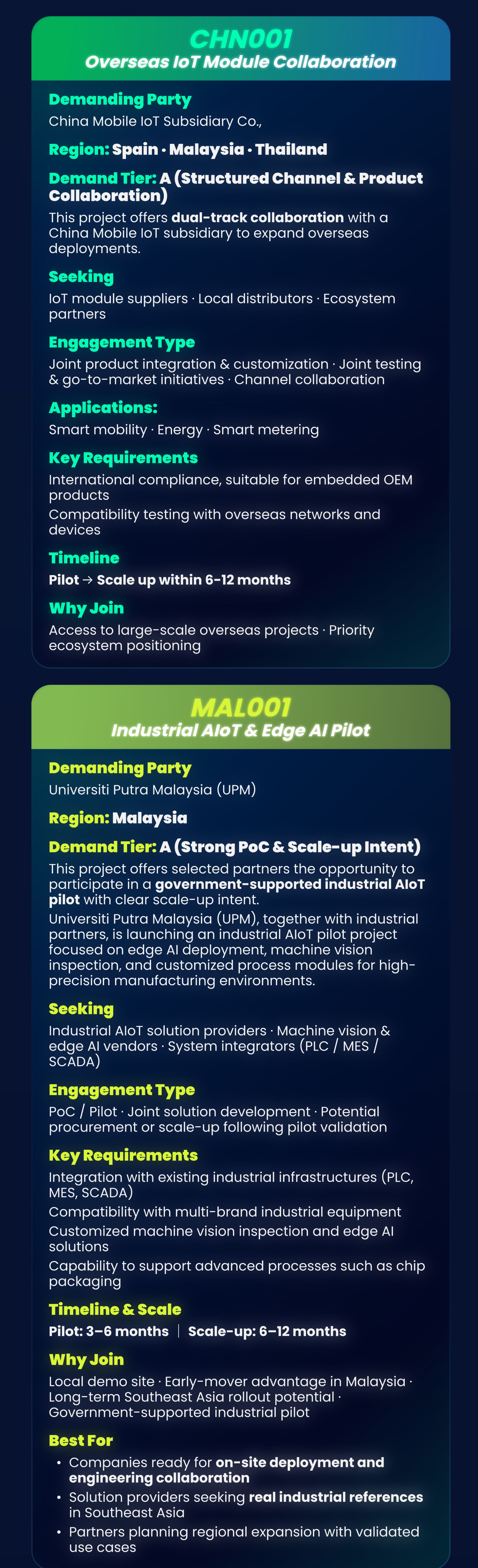 CHN001
Overseas IoT Module Collaboration

Demanding Party
China Mobile IoT Subsidiary Co.,

Region: Spain · Malaysia · Thailand

Demand Tier: A (Structured Channel & Product Collaboration)
This project offers dual-track collaboration with a China Mobile IoT subsidiary to expand overseas deployments.

Seeking
IoT module suppliers · Local distributors · Ecosystem partners

Engagement Type
Joint product integration & customization · Joint testing & go-to-market initiatives · Channel collaboration

Applications:
Smart mobility · Energy · Smart metering

Key Requirements
International compliance, suitable for embedded OEM products
Compatibility testing with overseas networks and devices

Timeline
Pilot → Scale up within 6-12 months

Why Join
Access to large-scale overseas projects · Priority ecosystem positioning

MAL001
Industrial AIoT & Edge AI Pilot

Demanding Party
Universiti Putra Malaysia (UPM)

Region: Malaysia

Demand Tier: A (Strong PoC & Scale-up Intent)
This project offers selected partners the opportunity to participate in a government-supported industrial AIoT pilot with clear scale-up intent.
Universiti Putra Malaysia (UPM), together with industrial partners, is launching an industrial AIoT pilot project focused on edge AI deployment, machine vision inspection, and customized process modules for high-precision manufacturing environments.

Seeking
Industrial AIoT solution providers · Machine vision & edge AI vendors · System integrators (PLC / MES / SCADA)

Engagement Type
PoC / Pilot · Joint solution development · Potential procurement or scale-up following pilot validation

Key Requirements
Integration with existing industrial infrastructures (PLC, MES, SCADA)
Compatibility with multi-brand industrial equipment
Customized machine vision inspection and edge AI solutions
Capability to support advanced processes such as chip packaging

Timeline & Scale
Pilot: 3–6 months | Scale-up: 6–12 months

Why Join
Local demo site · Early-mover advantage in Malaysia · Long-term Southeast Asia rollout potential · Government-supported industrial pilot

Best For
• Companies ready for on-site deployment and engineering collaboration
• Solution providers seeking real industrial references in Southeast Asia
• Partners planning regional expansion with validated use cases